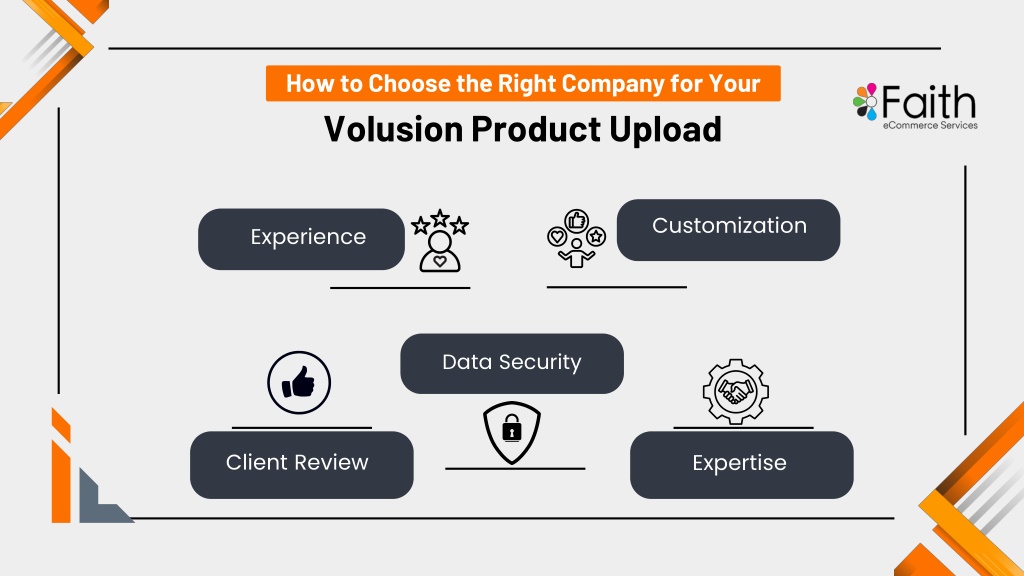 How to Choose the Right Company for Your

Volusion Product Upload

Faith
eCommerce Services

Experience

Customization

Data Security

Client Review

Expertise